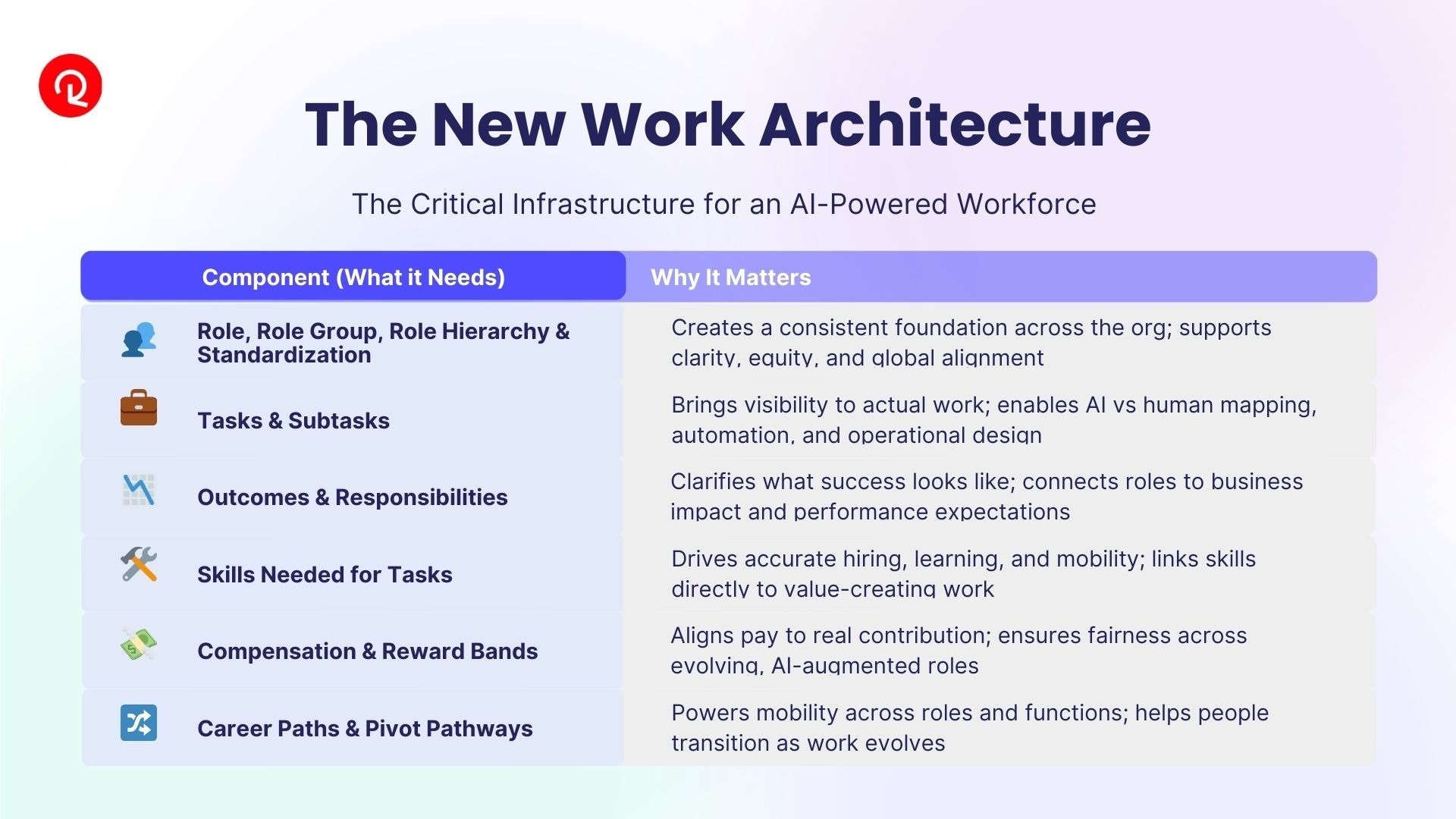 The New Work Architecture

The Critical Infrastructure for an AI-Powered Workforce

| Component (What it Needs) | Why It Matters |
|---|---|
| Role, Role Group, Role Hierarchy & Standardization | Creates a consistent foundation across the org; supports clarity, equity, and global alignment |
| Tasks & Subtasks | Brings visibility to actual work; enables AI vs human mapping, automation, and operational design |
| Outcomes & Responsibilities | Clarifies what success looks like; connects roles to business impact and performance expectations |
| Skills Needed for Tasks | Drives accurate hiring, learning, and mobility; links skills directly to value-creating work |
| Compensation & Reward Bands | Aligns pay to real contribution; ensures fairness across evolving, AI-augmented roles |
| Career Paths & Pivot Pathways | Powers mobility across roles and functions; helps people transition as work evolves |